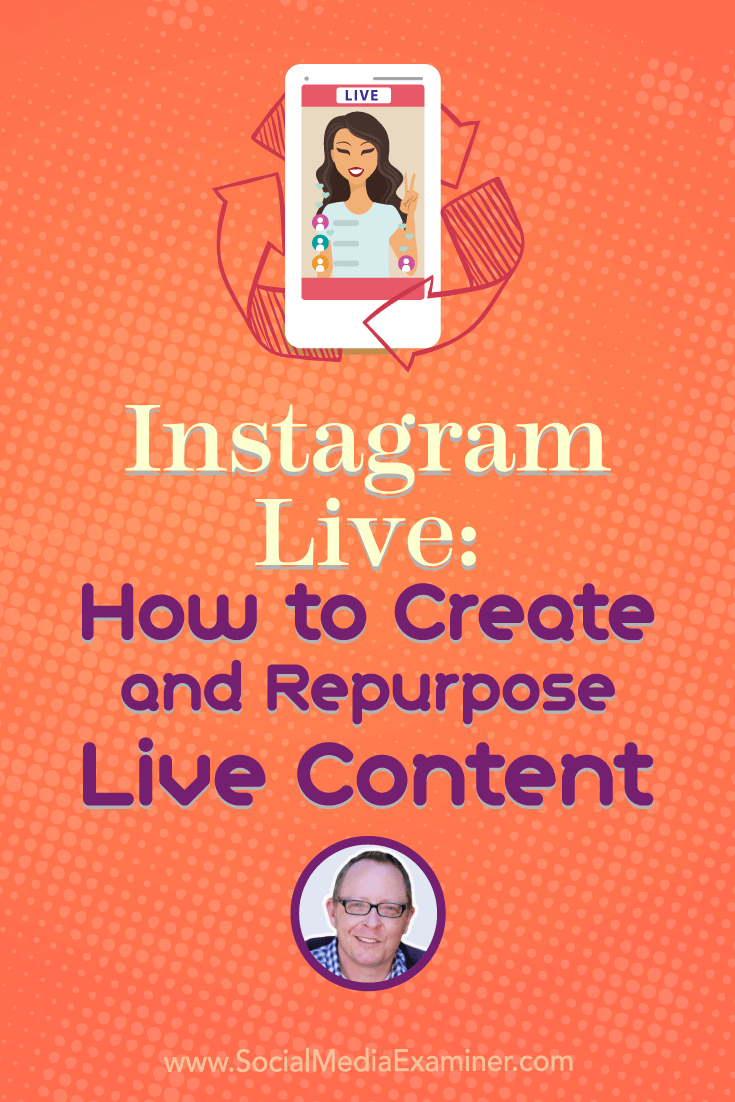 LIVE

Instagram Live:

How to Create and Repurpose Live Content

www.SocialMediaExaminer.com